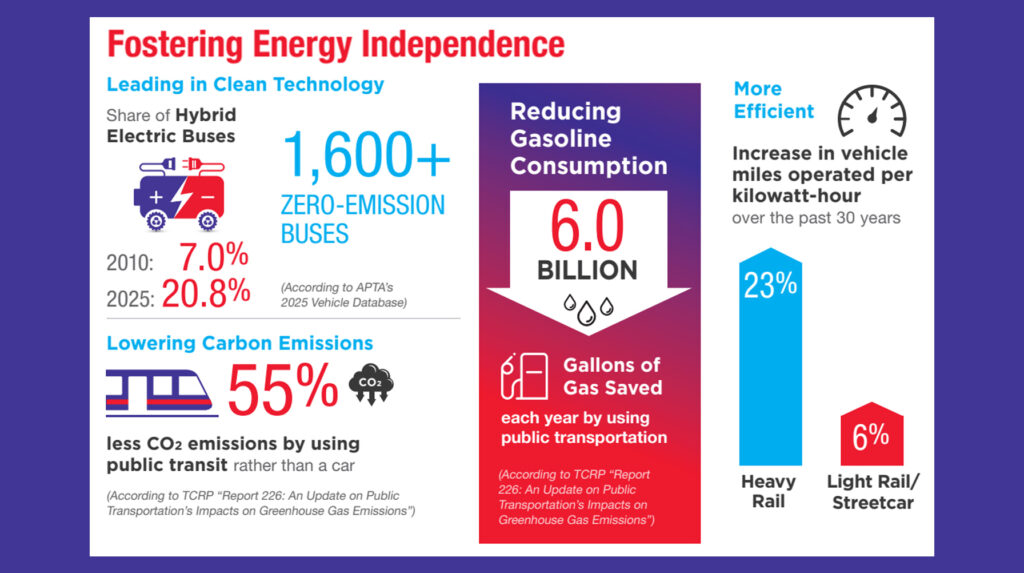 Fostering Energy Independence

Leading in Clean Technology

Share of Hybrid Electric Buses

2010: 7.0%
2025: 20.8%

1,600+
ZERO-EMISSION BUSES

(According to APTA's 2025 Vehicle Database)

Lowering Carbon Emissions

55%

$CO_2$

less $CO_2$ emissions by using public transit rather than a car

(According to TCRP "Report 226: An Update on Public Transportation's Impacts on Greenhouse Gas Emissions")

Reducing Gasoline Consumption

6.0
BILLION

Gallons of Gas Saved

each year by using public transportation

(According to TCRP "Report 226: An Update on Public Transportation's Impacts on Greenhouse Gas Emissions")

More Efficient

Increase in vehicle miles operated per kilowatt-hour over the past 30 years

23%
Heavy Rail

6%
Light Rail/ Streetcar